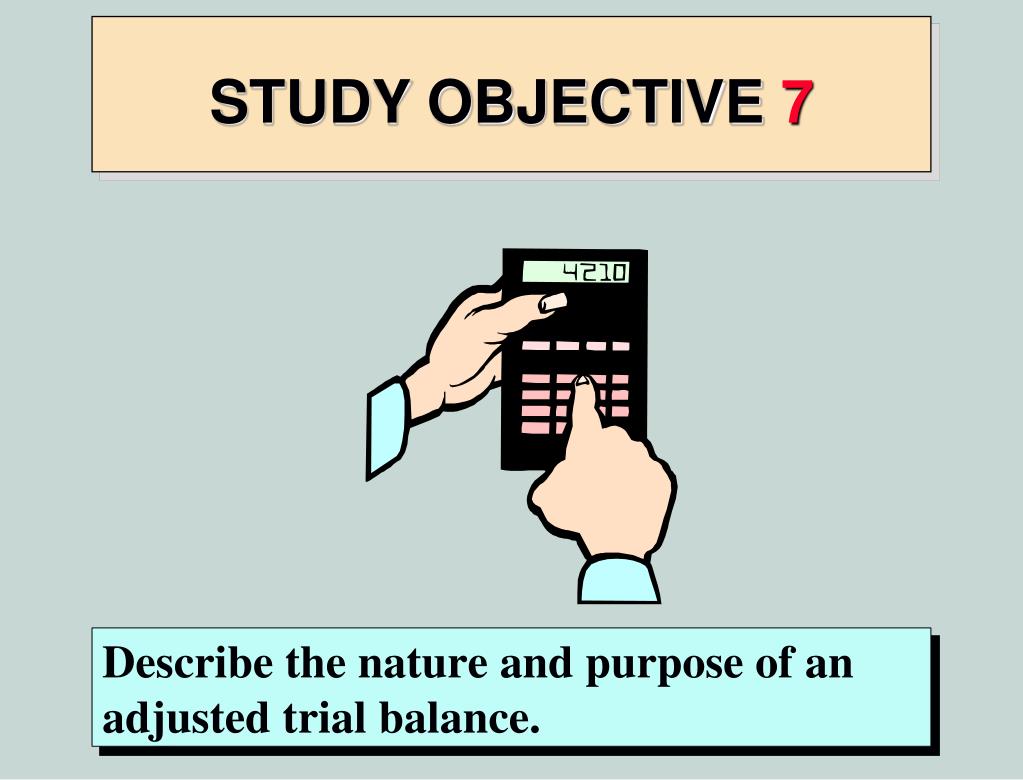 STUDY OBJECTIVE 7

4210

Describe the nature and purpose of an adjusted trial balance.